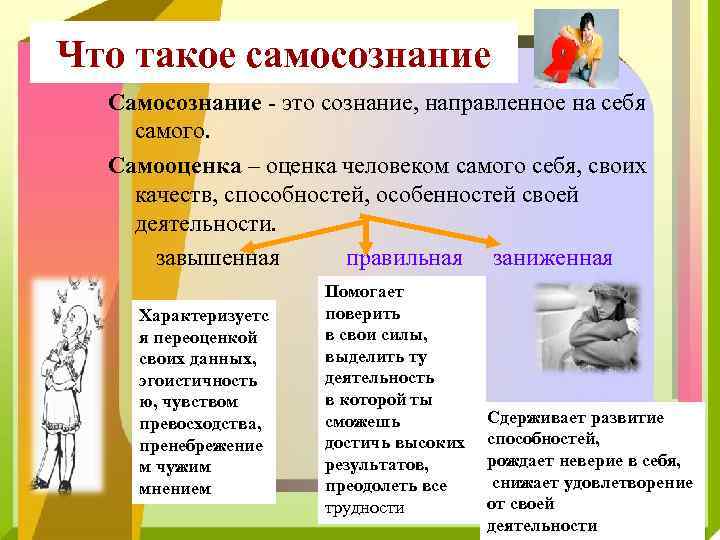 Что такое самосознание

Самосознание - это сознание, направленное на себя самого.

Самооценка – оценка человеком самого себя, своих качеств, способностей, особенностей своей деятельности.

завышенная правильная заниженная

Характеризуется переоценкой своих данных, эгоистичностью, чувством превосходства, пренебрежением чужим мнением

Помогает поверить в свои силы, выделить ту деятельность в которой ты сможешь достичь высоких результатов, преодолеть все трудности

Сдерживает развитие способностей, рождает неверие в себя, снижает удовлетворение от своей деятельности